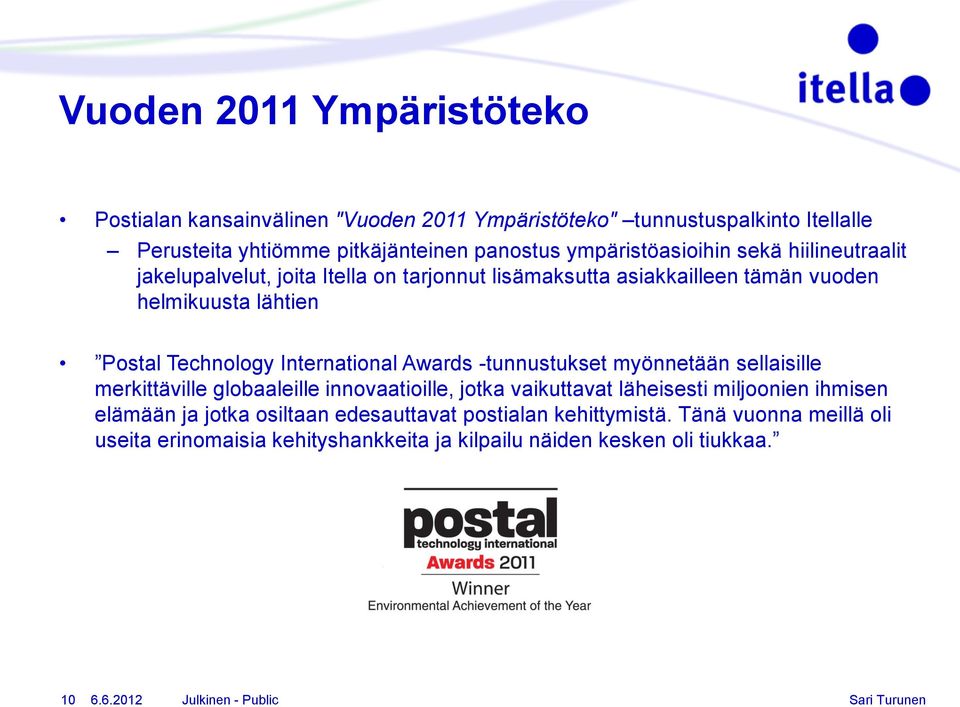 itella

Vuoden 2011 Ympäristöteko

• Postialan kansainvälinen "Vuoden 2011 Ympäristöteko" –tunnustuspalkinto Itellalle
– Perusteita yhtiömme pitkäjänteinen panostus ympäristöasioihin sekä hiilineutraalit jakelupalvelut, joita Itella on tarjonnut lisämaksutta asiakkailleen tämän vuoden helmikuusta lähtien

• ”Postal Technology International Awards -tunnustukset myönnetään sellaisille merkittäville globaaleille innovaatioille, jotka vaikuttavat läheisesti miljoonien ihmisen elämään ja jotka osiltaan edesauttavat postialan kehittymistä. Tänä vuonna meillä oli useita erinomaisia kehityshankkeita ja kilpailu näiden kesken oli tiukkaa.”

postal
technology international
Awards 2011
Winner
Environmental Achievement of the Year

10 6.6.2012 Julkinen - Public Sari Turunen